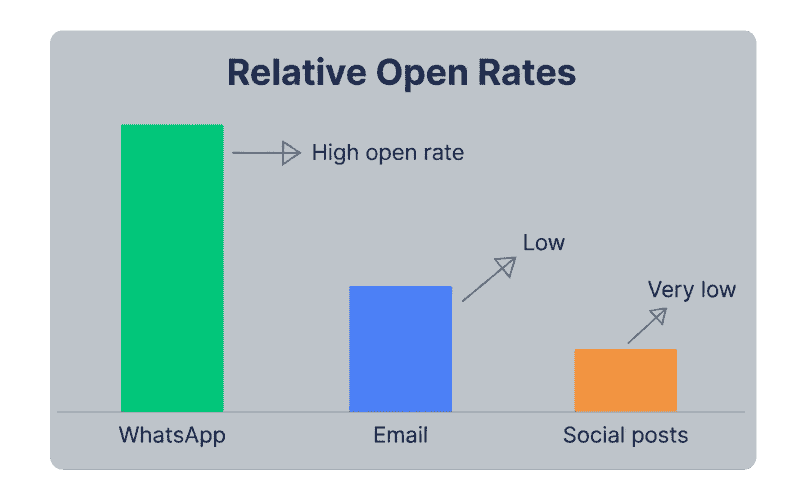 Relative Open Rates

High open rate

Low

Very low

WhatsApp

Email

Social posts